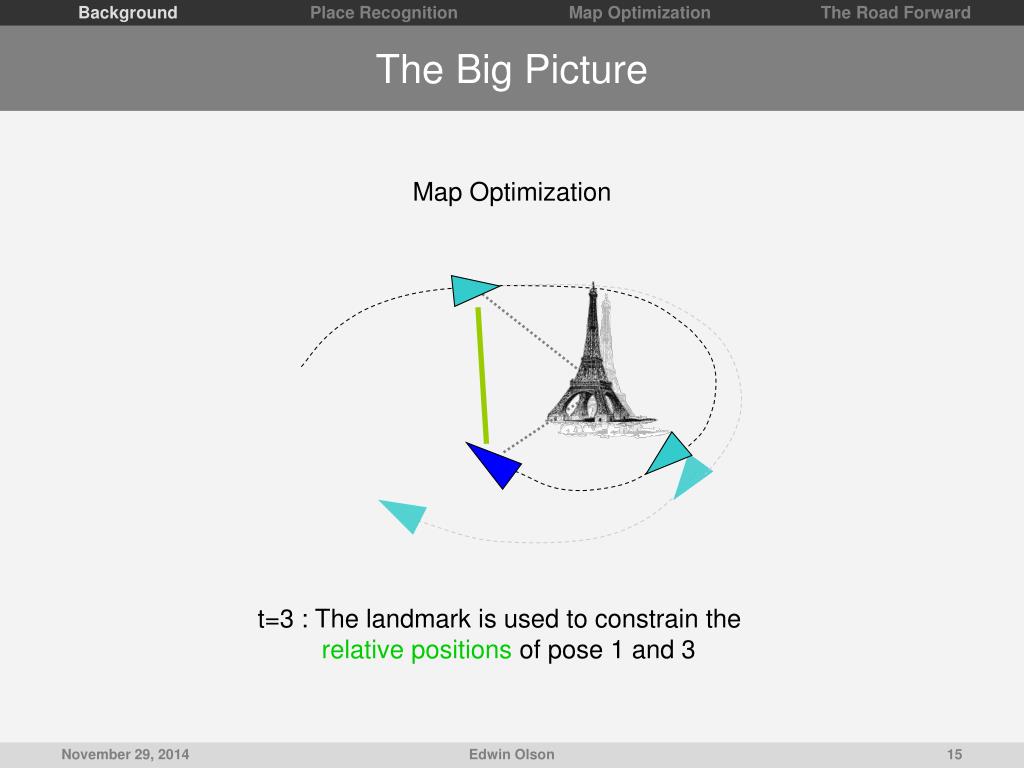 Background Place Recognition Map Optimization The Road Forward

The Big Picture

Map Optimization

t=3 : The landmark is used to constrain the relative positions of pose 1 and 3

November 29, 2014 Edwin Olson 15